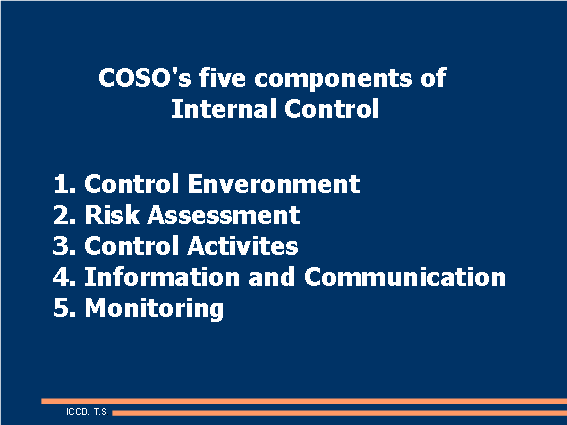 COSO's five components of Internal Control

1. Control Enveronment
2. Risk Assessment
3. Control Activites
4. Information and Communication
5. Monitoring

ICCD. T.S